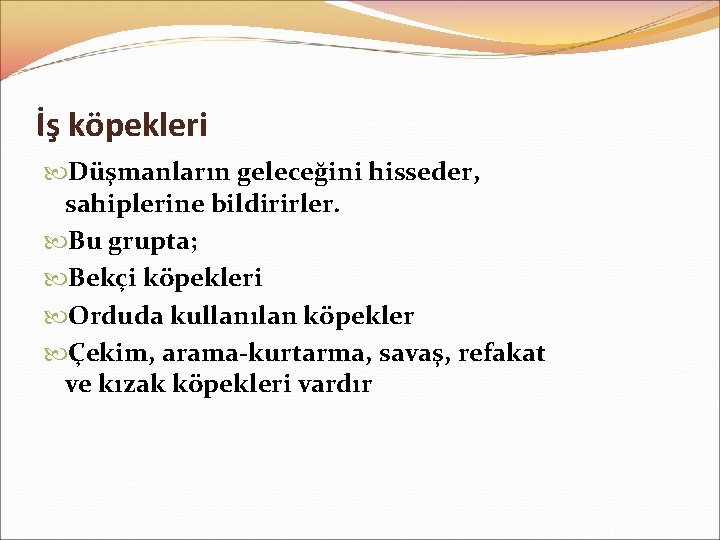 İş köpekleri

Düşmanların geleceğini hisseder, sahiplerine bildirirler.

Bu grupta;

Bekçi köpekleri

Orduda kullanılan köpekler

Çekim, arama-kurtarma, savaş, refakat ve kızak köpekleri vardır